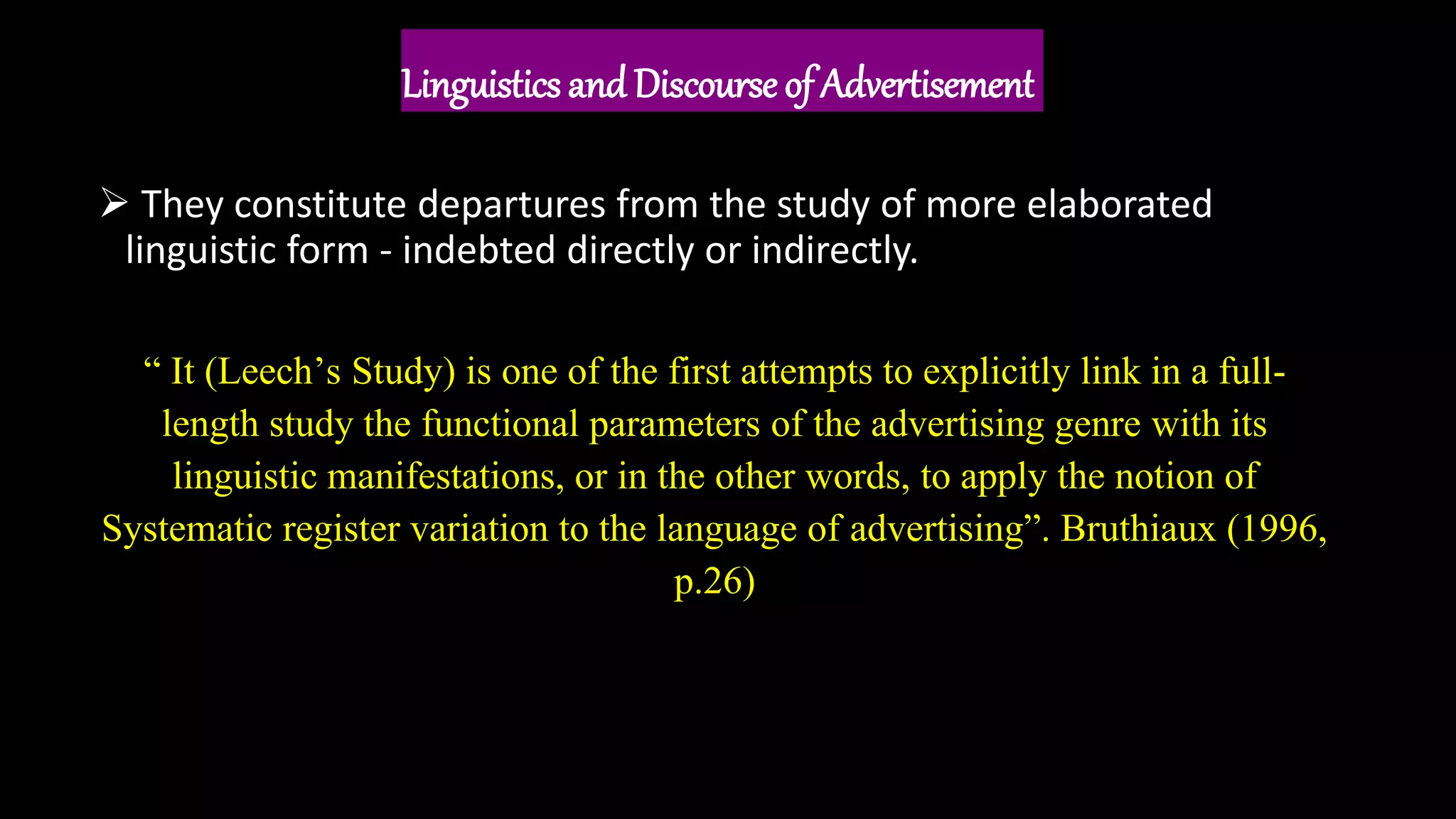 Linguistics and Discourse of Advertisement

➢ They constitute departures from the study of more elaborated linguistic form - indebted directly or indirectly.

“ It (Leech’s Study) is one of the first attempts to explicitly link in a full-length study the functional parameters of the advertising genre with its linguistic manifestations, or in the other words, to apply the notion of Systematic register variation to the language of advertising”. Bruthiaux (1996, p.26)